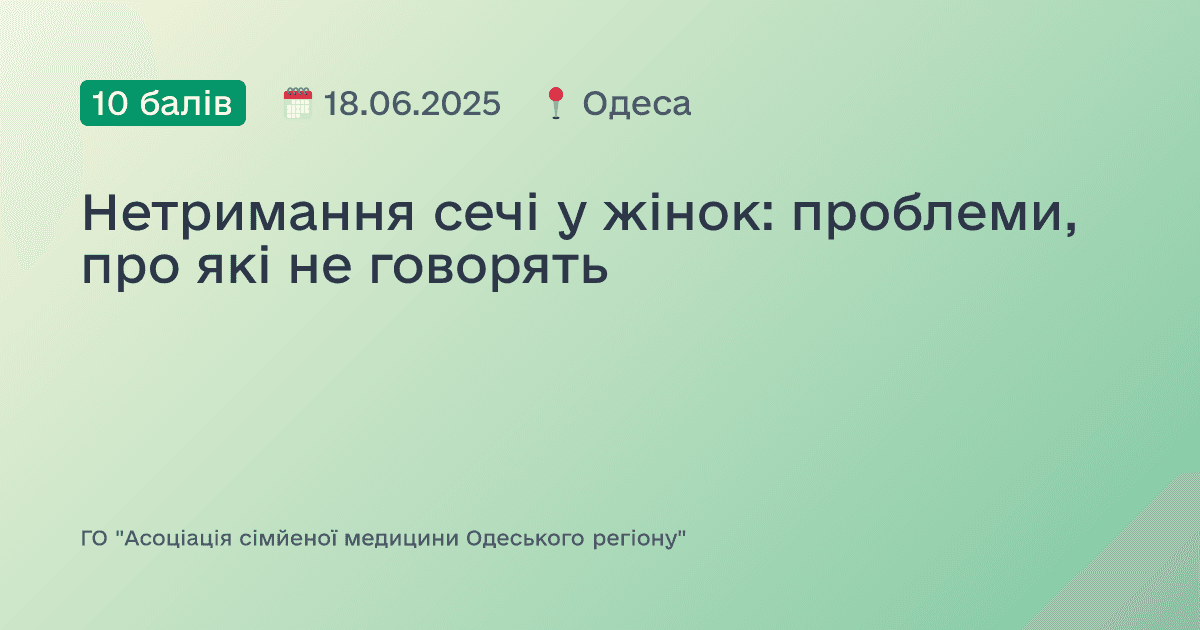 10 балів 18.06.2025 Одеса

Нетримання сечі у жінок: проблеми, про які не говорять

ГО "Асоціація сімйеної медицини Одеського регіону"